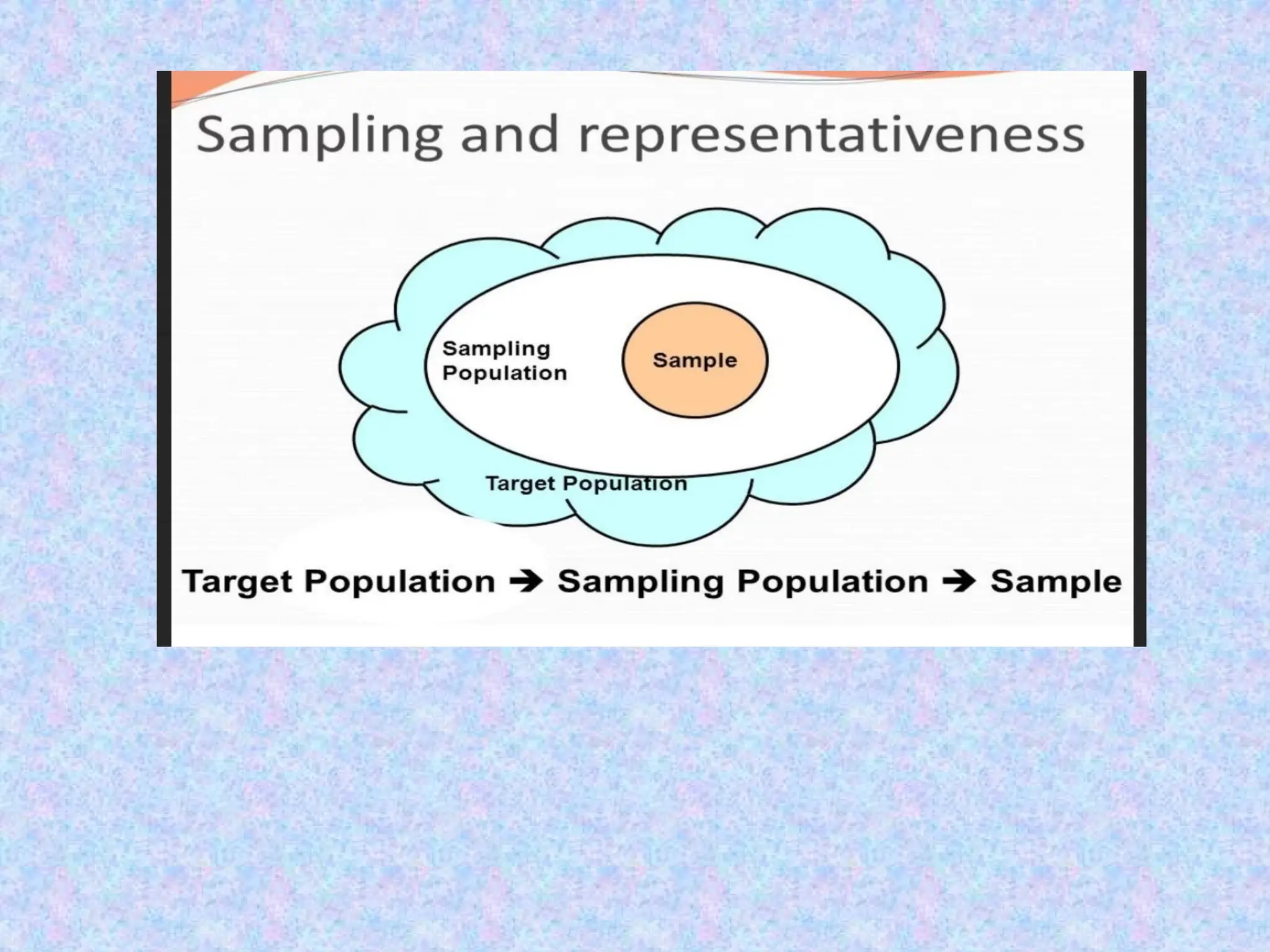 Sampling and representativeness

Sampling Population

Sample

Target Population

Target Population ➔ Sampling Population ➔ Sample